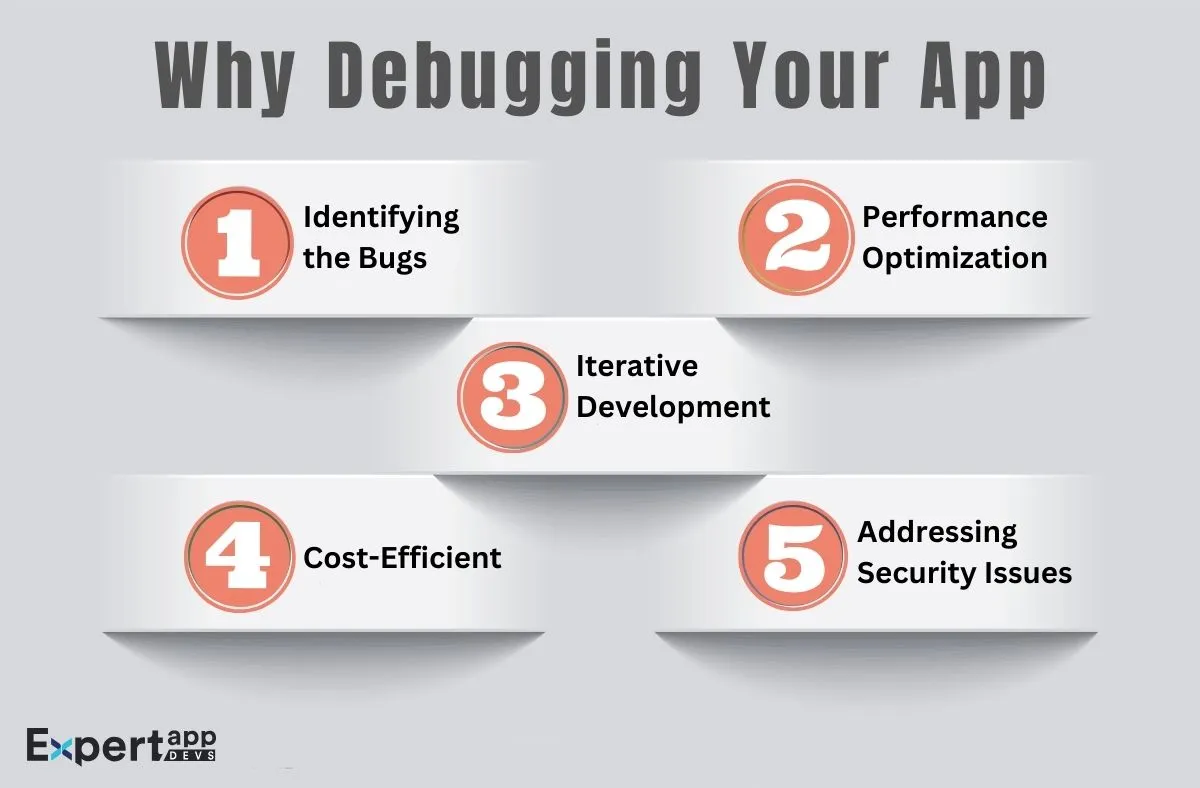 Why Debugging Your App

1 Identifying the Bugs

2 Performance Optimization

3 Iterative Development

4 Cost-Efficient

5 Addressing Security Issues

Expert app DEVS